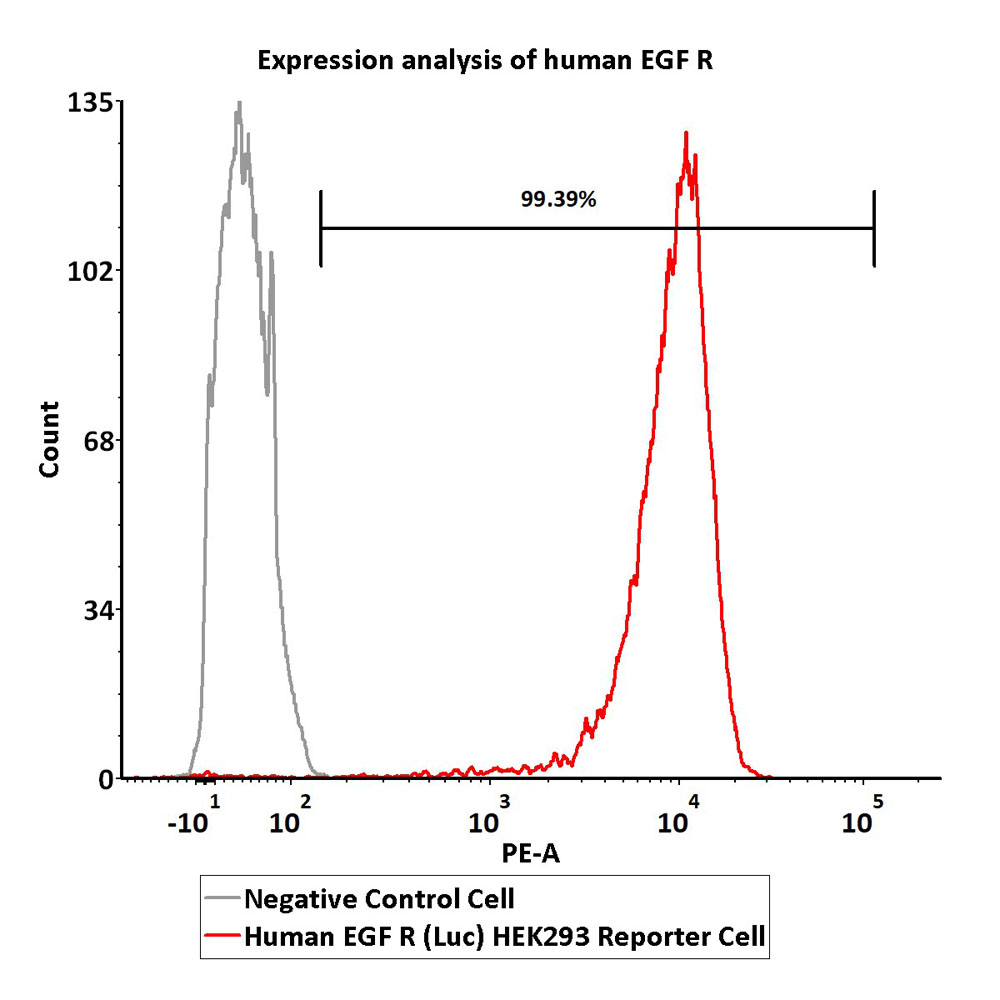 Expression analysis of human EGF R

135
102
68
34
0

Count

99.39%

$-10^1$ $10^2$ $10^3$ $10^4$ $10^5$

PE-A

Negative Control Cell
Human EGF R (Luc) HEK293 Reporter Cell